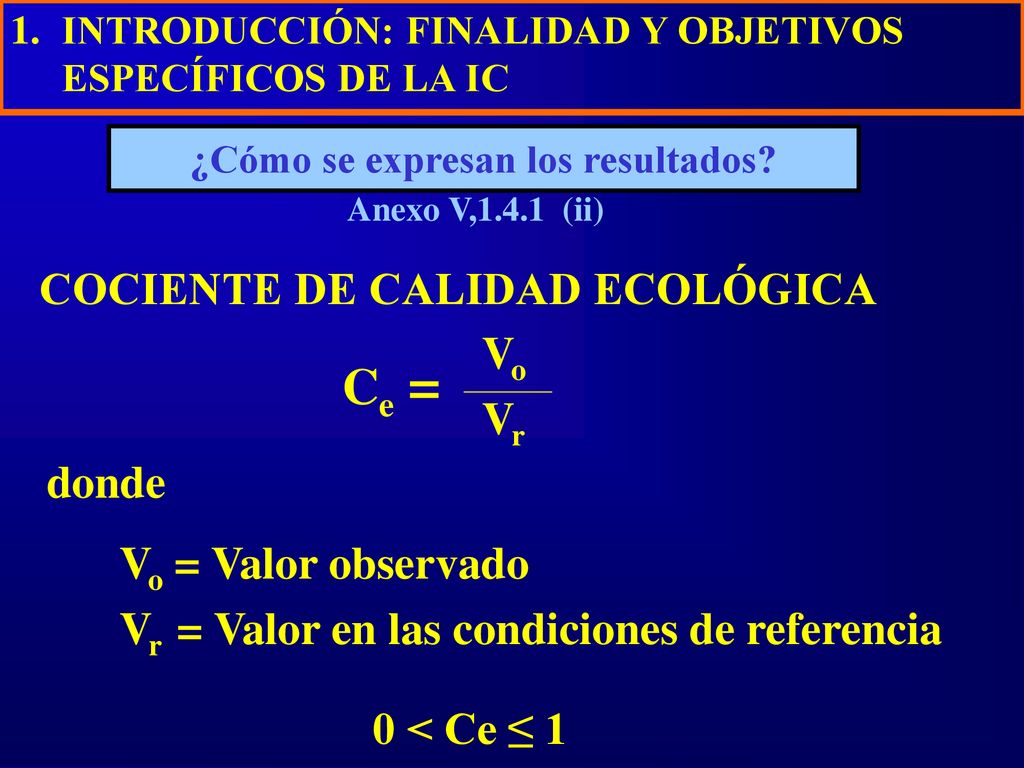 1. INTRODUCCIÓN: FINALIDAD Y OBJETIVOS ESPECÍFICOS DE LA IC

¿Cómo se expresan los resultados?

Anexo V,1.4.1 (ii)

COCIENTE DE CALIDAD ECOLÓGICA

$C_e = \frac{V_o}{V_r}$

donde

$V_o$ = Valor observado

$V_r$ = Valor en las condiciones de referencia

$0 < Ce \leq 1$